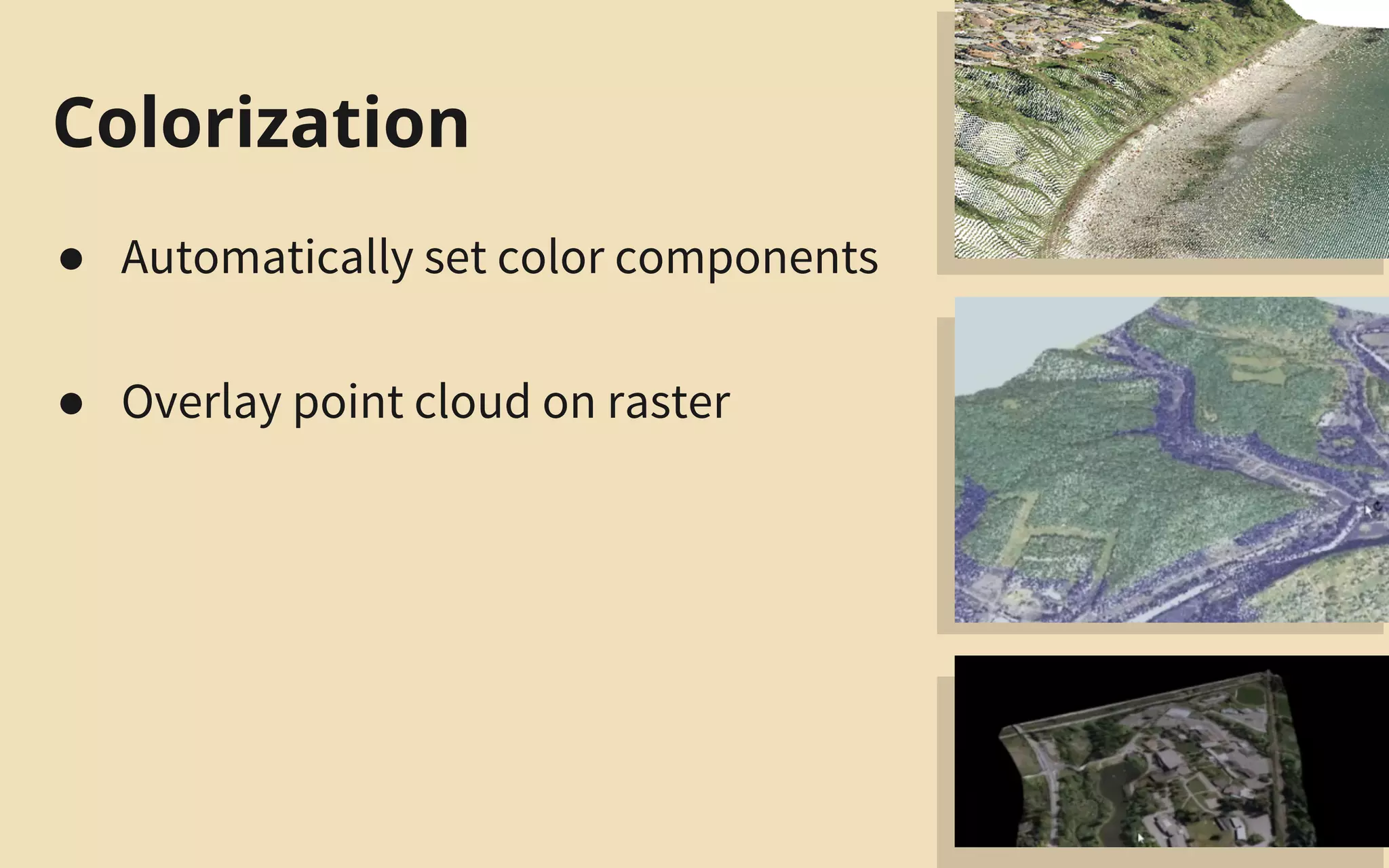 Colorization

● Automatically set color components

● Overlay point cloud on raster